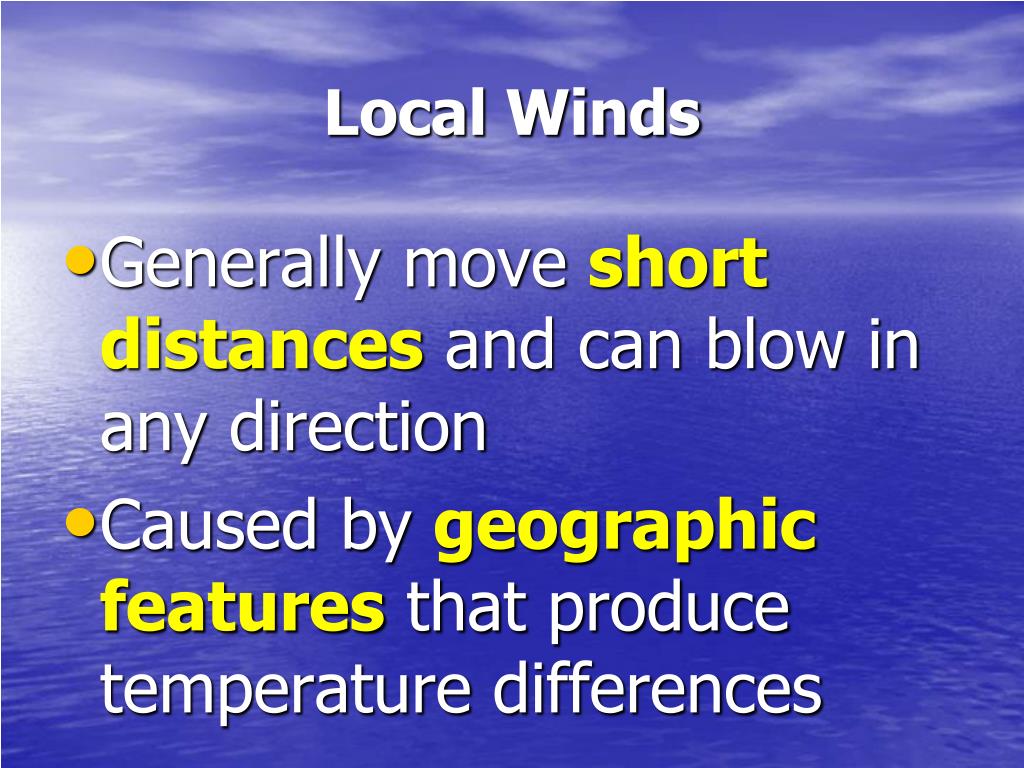 Local Winds

• Generally move short distances and can blow in any direction

• Caused by geographic features that produce temperature differences